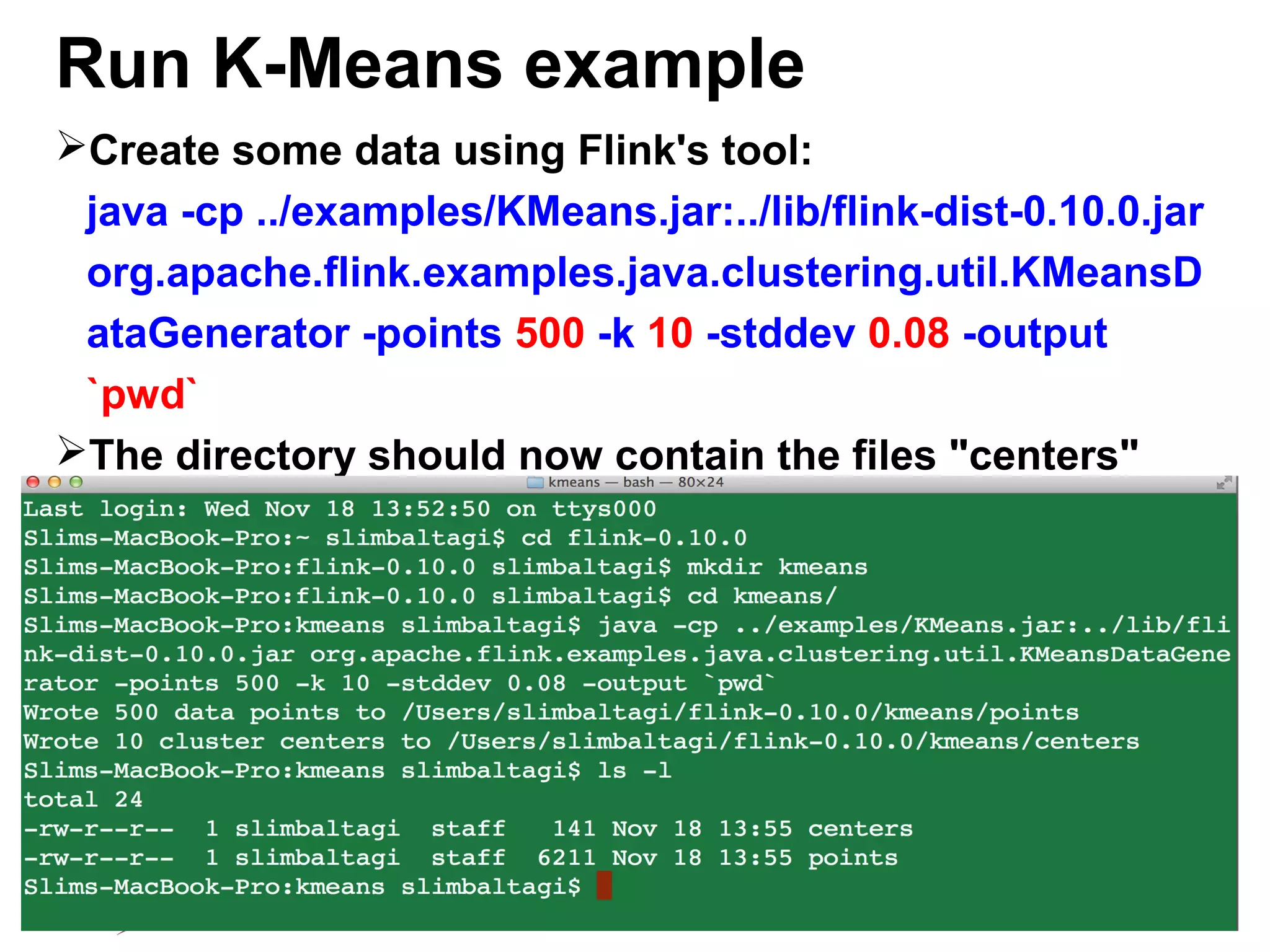 Run K-Means example

➢Create some data using Flink's tool:
java -cp ../examples/KMeans.jar:../lib/flink-dist-0.10.0.jar org.apache.flink.examples.java.clustering.util.KMeansDataGenerator -points 500 -k 10 -stddev 0.08 -output `pwd`

➢The directory should now contain the files "centers"

kmeans — bash — 80×24

Last login: Wed Nov 18 13:52:50 on ttys000
Slims-MacBook-Pro:~ slimbaltagi$ cd flink-0.10.0
Slims-MacBook-Pro:flink-0.10.0 slimbaltagi$ mkdir kmeans
Slims-MacBook-Pro:flink-0.10.0 slimbaltagi$ cd kmeans/
Slims-MacBook-Pro:kmeans slimbaltagi$ java -cp ../examples/KMeans.jar:../lib/flink-dist-0.10.0.jar org.apache.flink.examples.java.clustering.util.KMeansDataGenerator -points 500 -k 10 -stddev 0.08 -output `pwd`
Wrote 500 data points to /Users/slimbaltagi/flink-0.10.0/kmeans/points
Wrote 10 cluster centers to /Users/slimbaltagi/flink-0.10.0/kmeans/centers
Slims-MacBook-Pro:kmeans slimbaltagi$ ls -l
total 24
-rw-r--r-- 1 slimbaltagi staff 141 Nov 18 13:55 centers
-rw-r--r-- 1 slimbaltagi staff 6211 Nov 18 13:55 points
Slims-MacBook-Pro:kmeans slimbaltagi$